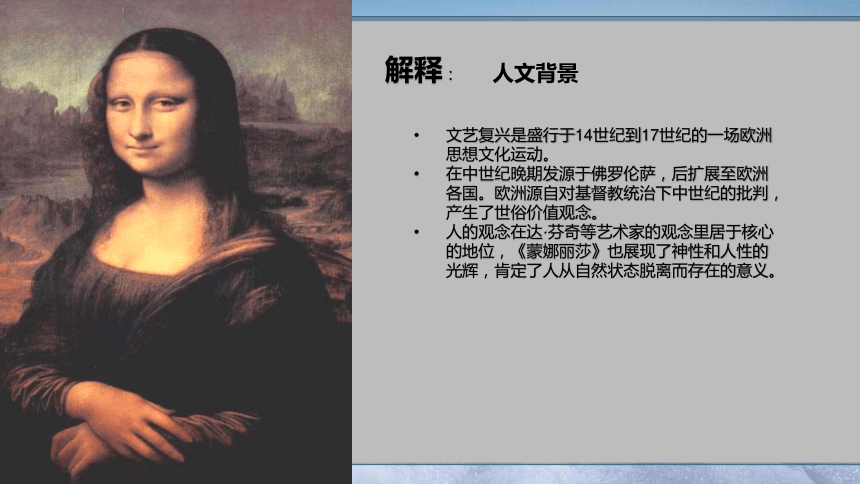 解释： 人文背景

• 文艺复兴是盛行于14世纪到17世纪的一场欧洲思想文化运动。

• 在中世纪晚期发源于佛罗伦萨，后扩展至欧洲各国。欧洲源自对基督教统治下中世纪的批判，产生了世俗价值观念。

• 人的观念在达·芬奇等艺术家的观念里居于核心的地位，《蒙娜丽莎》也展现了神性和人性的光辉，肯定了人从自然状态脱离而存在的意义。